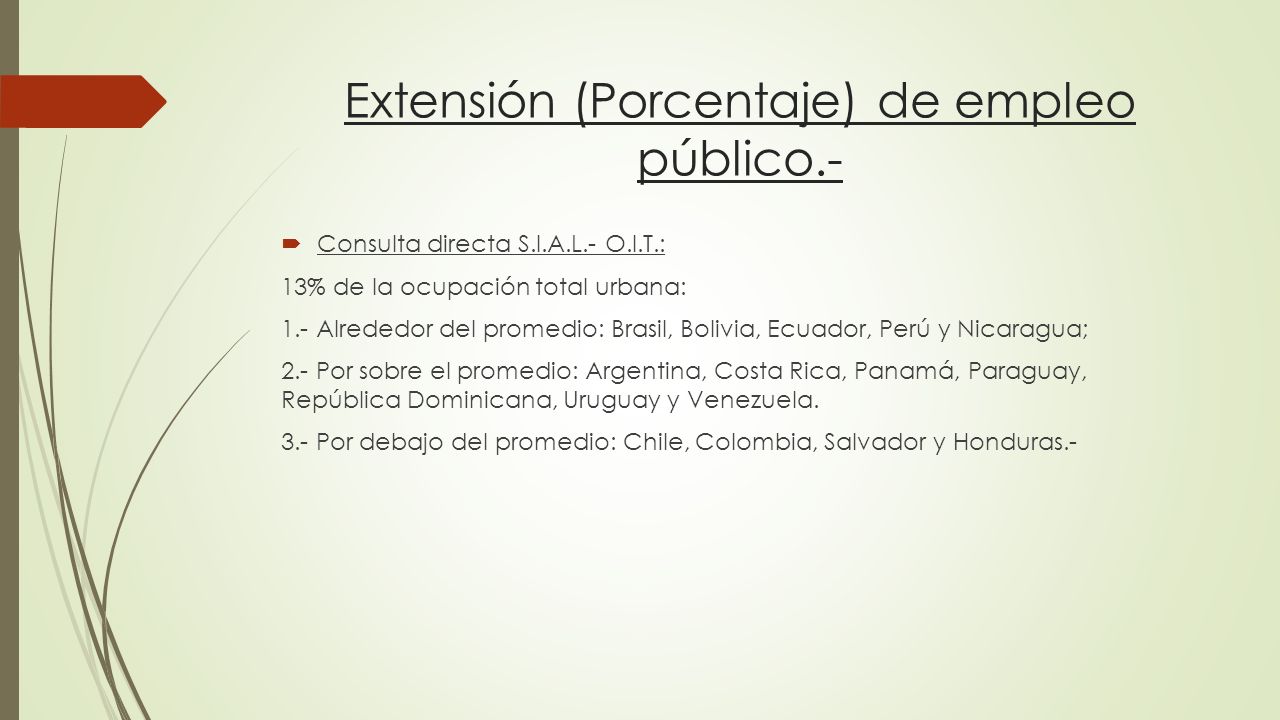 Extensión (Porcentaje) de empleo público.-

Consulta directa S.I.A.L.- O.I.T.:

13% de la ocupación total urbana:

1.- Alrededor del promedio: Brasil, Bolivia, Ecuador, Perú y Nicaragua;

2.- Por sobre el promedio: Argentina, Costa Rica, Panamá, Paraguay, República Dominicana, Uruguay y Venezuela.

3.- Por debajo del promedio: Chile, Colombia, Salvador y Honduras.-